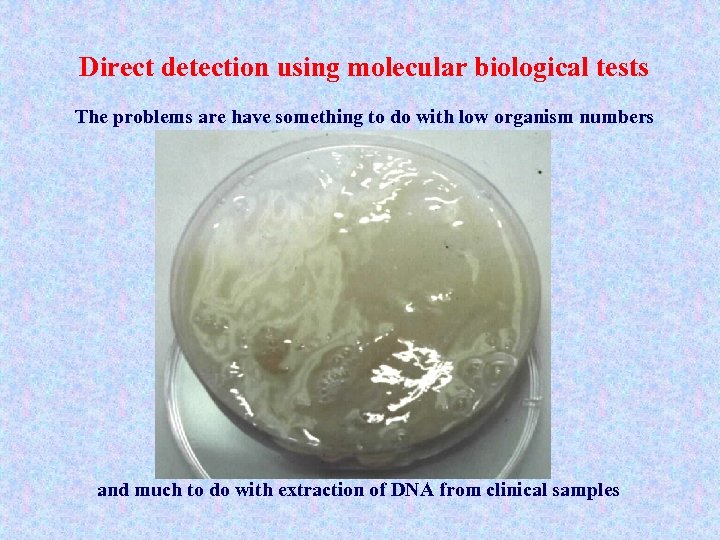 Direct detection using molecular biological tests

The problems are have something to do with low organism numbers

and much to do with extraction of DNA from clinical samples